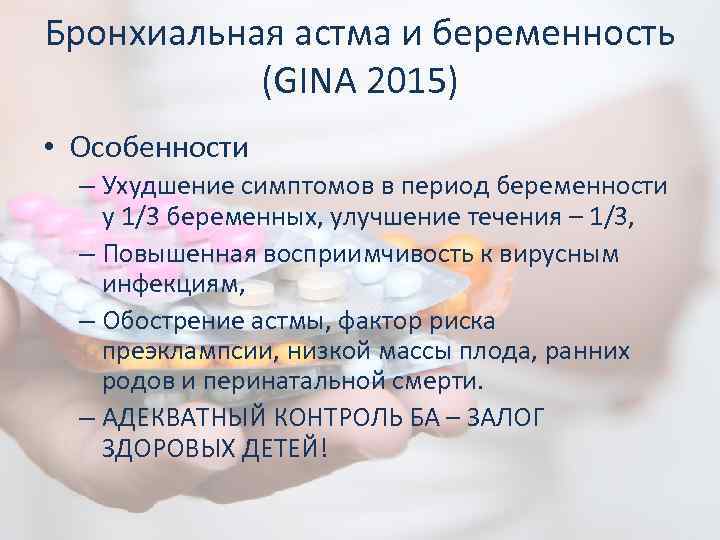 Бронхиальная астма и беременность (GINA 2015)

• Особенности

– Ухудшение симптомов в период беременности у 1/3 беременных, улучшение течения – 1/3,

– Повышенная восприимчивость к вирусным инфекциям,

– Обострение астмы, фактор риска преэклампсии, низкой массы плода, ранних родов и перинатальной смерти.

– АДЕКВАТНЫЙ КОНТРОЛЬ БА – ЗАЛОГ ЗДОРОВЫХ ДЕТЕЙ!